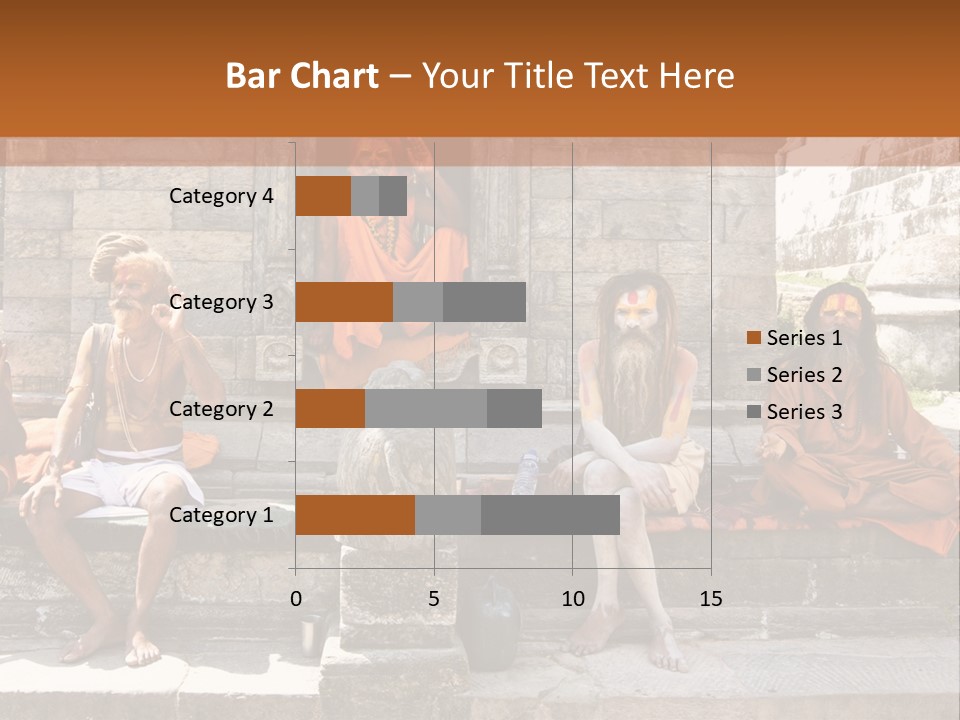 Bar Chart – Your Title Text Here

Category 4
Category 3
Category 2
Category 1

0
5
10
15

Series 1
Series 2
Series 3